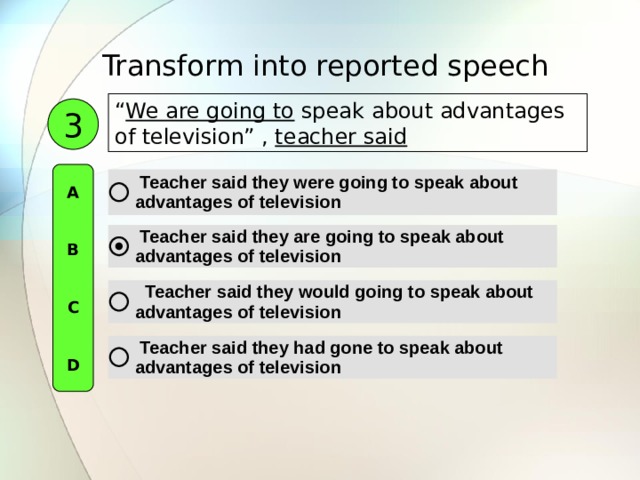 Transform into reported speech

3

“We are going to speak about advantages of television” , teacher said

A
Teacher said they were going to speak about advantages of television

B
Teacher said they are going to speak about advantages of television

C
Teacher said they would going to speak about advantages of television

D
Teacher said they had gone to speak about advantages of television